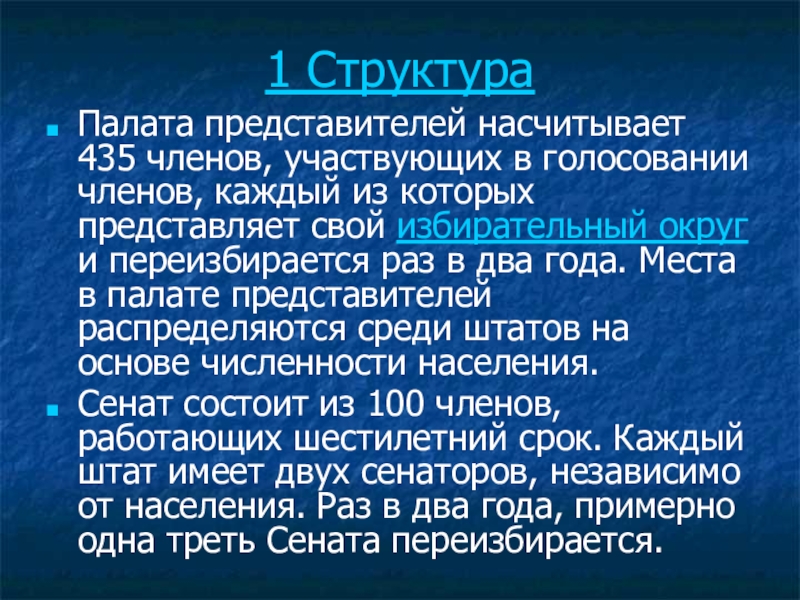 1 Структура

Палата представителей насчитывает 435 членов, участвующих в голосовании членов, каждый из которых представляет свой избирательный округ и переизбирается раз в два года. Места в палате представителей распределяются среди штатов на основе численности населения.

Сенат состоит из 100 членов, работающих шестилетний срок. Каждый штат имеет двух сенаторов, независимо от населения. Раз в два года, примерно одна треть Сената переизбирается.